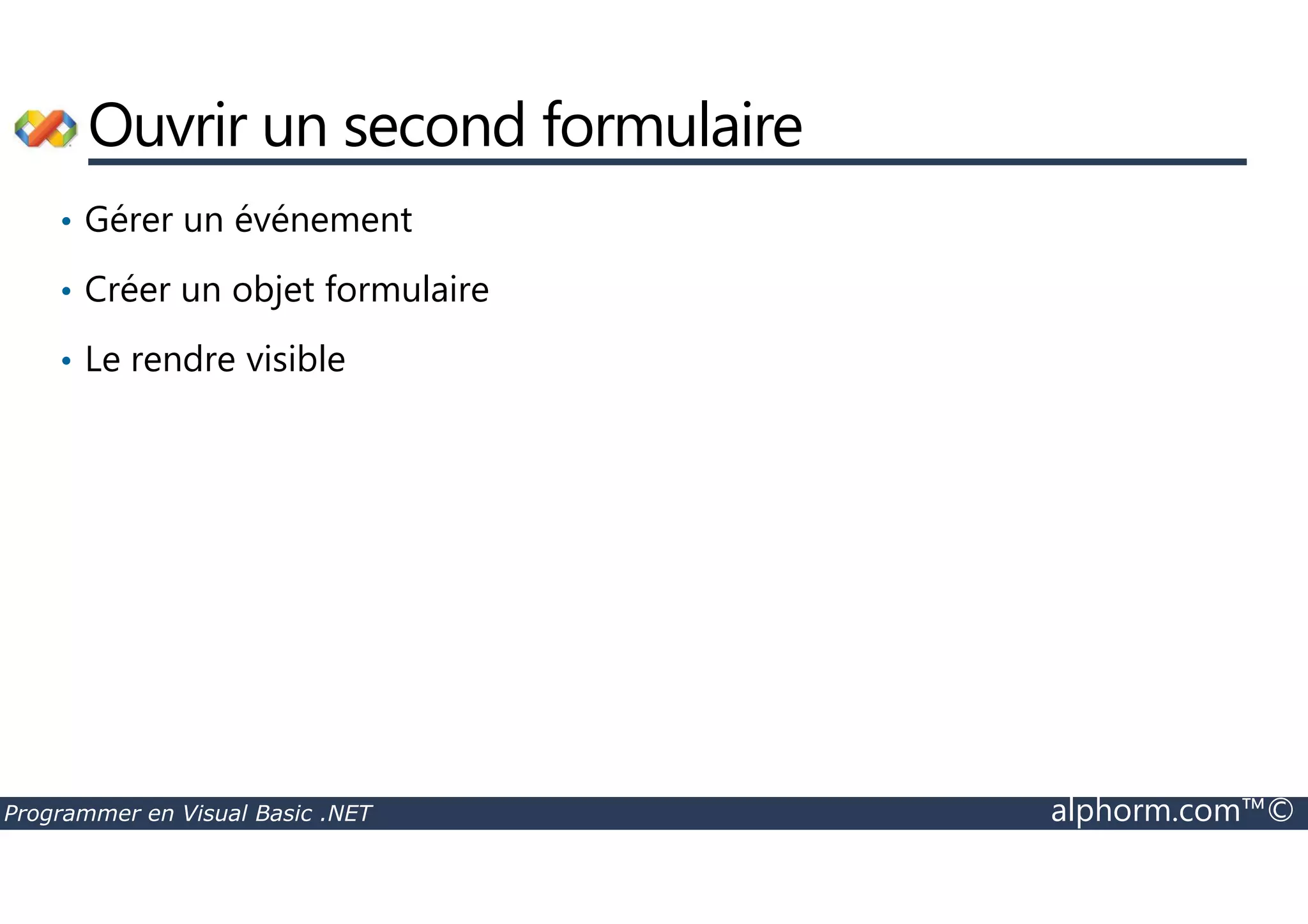 Ouvrir un second formulaire

• Gérer un événement
• Créer un objet formulaire
• Le rendre visible

Programmer en Visual Basic .NET

alphorm.com™©